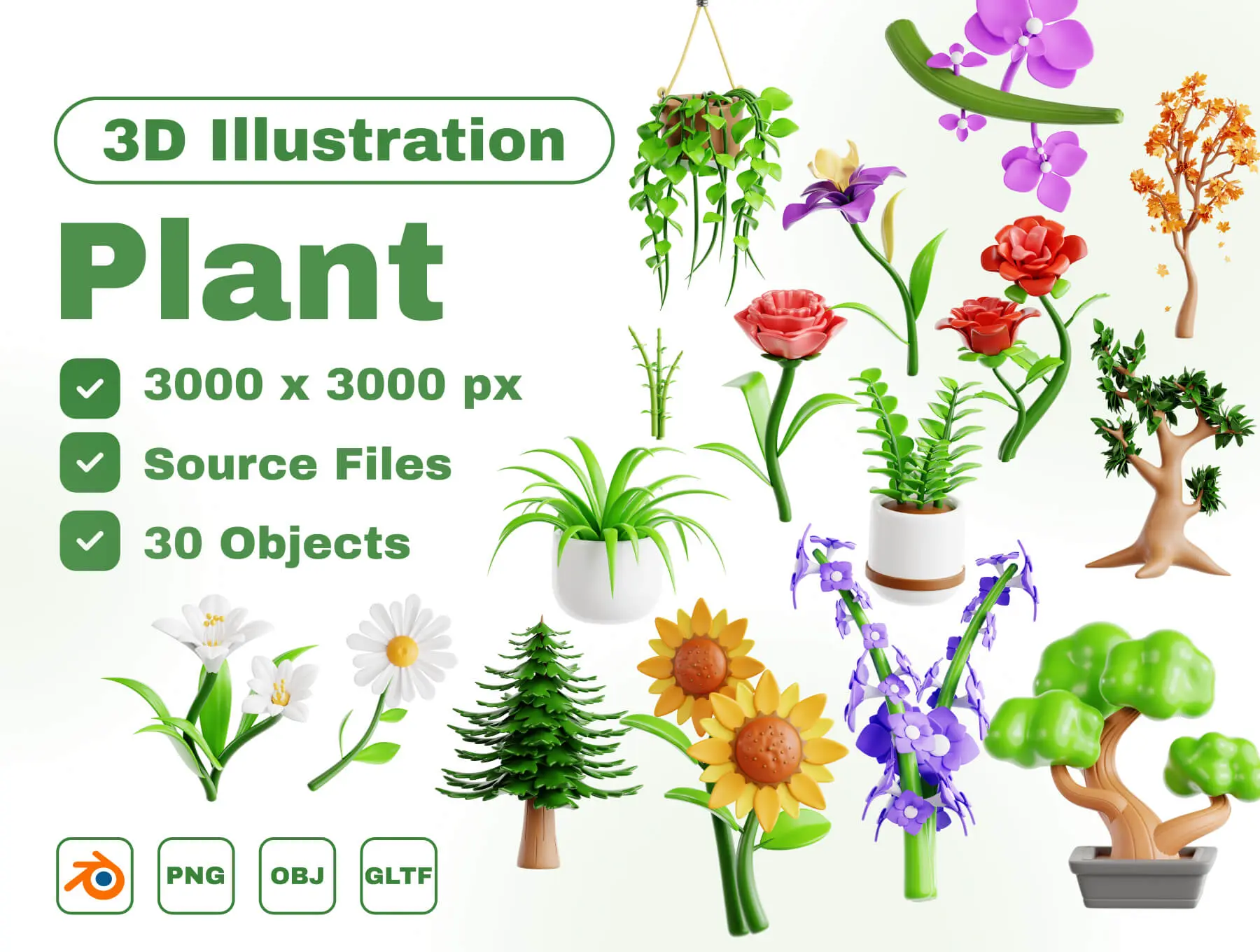 3D Illustration

Plant

3000 x 3000 px

Source Files

30 Objects

PNG

OBJ

GLTF